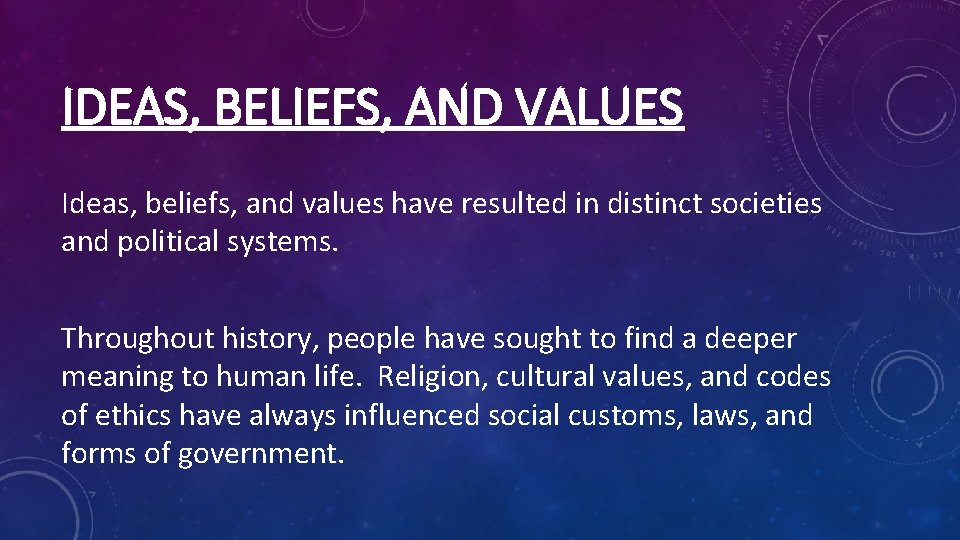 IDEAS, BELIEFS, AND VALUES

Ideas, beliefs, and values have resulted in distinct societies and political systems.

Throughout history, people have sought to find a deeper meaning to human life.  Religion, cultural values, and codes of ethics have always influenced social customs, laws, and forms of government.